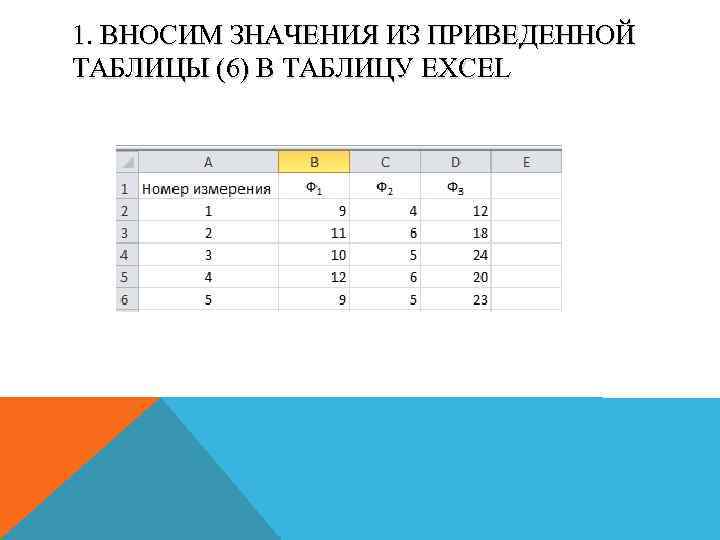 1. ВНОСИМ ЗНАЧЕНИЯ ИЗ ПРИВЕДЕННОЙ ТАБЛИЦЫ (6) В ТАБЛИЦУ EXCEL

| | A | B | C | D | E |
|---|---|---|---|---|---|
| 1 | Номер измерения | $Ф_1$ | $Ф_2$ | $Ф_3$ | |
| 2 | 1 | 9 | 4 | 12 | |
| 3 | 2 | 11 | 6 | 18 | |
| 4 | 3 | 10 | 5 | 24 | |
| 5 | 4 | 12 | 6 | 20 | |
| 6 | 5 | 9 | 5 | 23 | |